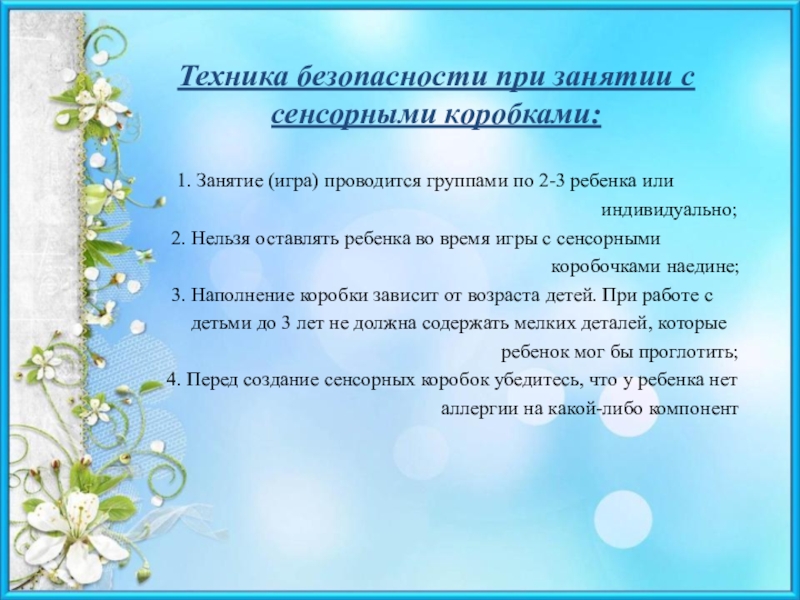 Техника безопасности при занятии с сенсорными коробками:

1. Занятие (игра) проводится группами по 2-3 ребенка или индивидуально;
2. Нельзя оставлять ребенка во время игры с сенсорными коробочками наедине;
3. Наполнение коробки зависит от возраста детей. При работе с детьми до 3 лет не должна содержать мелких деталей, которые ребенок мог бы проглотить;
4. Перед создание сенсорных коробок убедитесь, что у ребенка нет аллергии на какой-либо компонент